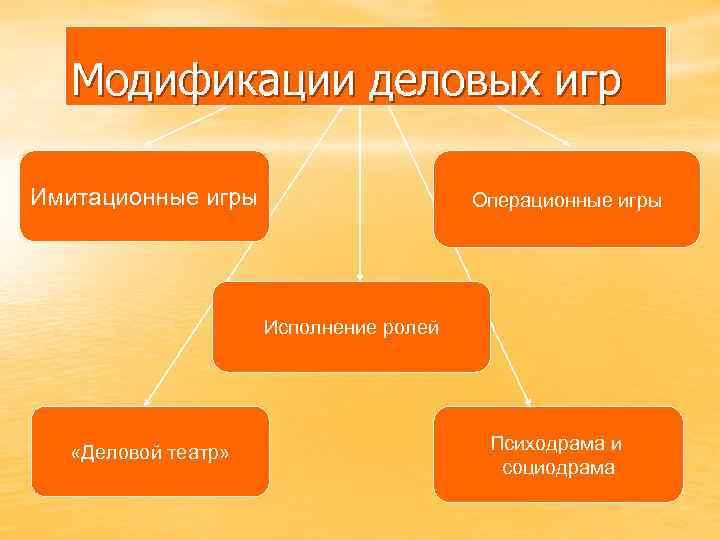 Модификации деловых игр

Имитационные игры

Операционные игры

Исполнение ролей

«Деловой театр»

Психодрама и социодрама